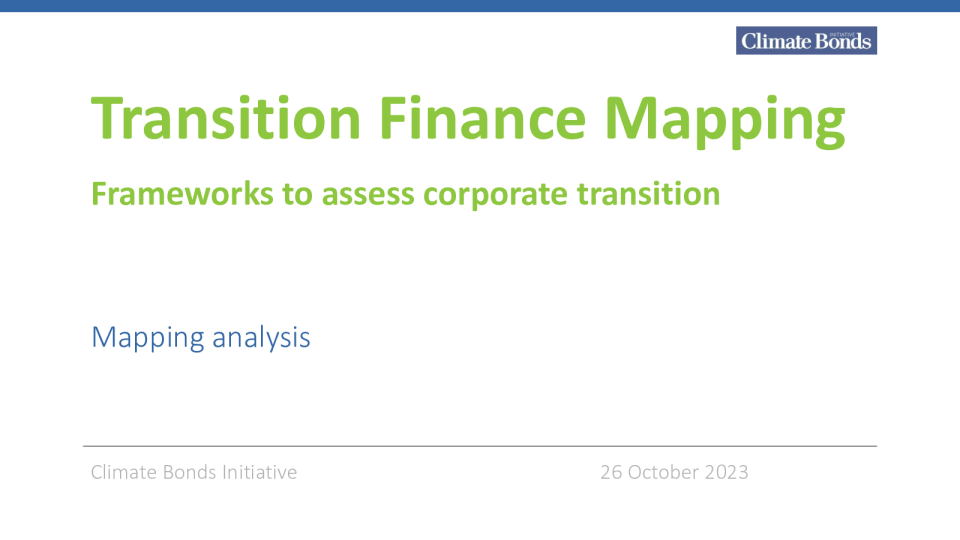 Climate Bonds INITIATIVE

Transition Finance Mapping

Frameworks to assess corporate transition

Mapping analysis

Climate Bonds Initiative

26 October 2023